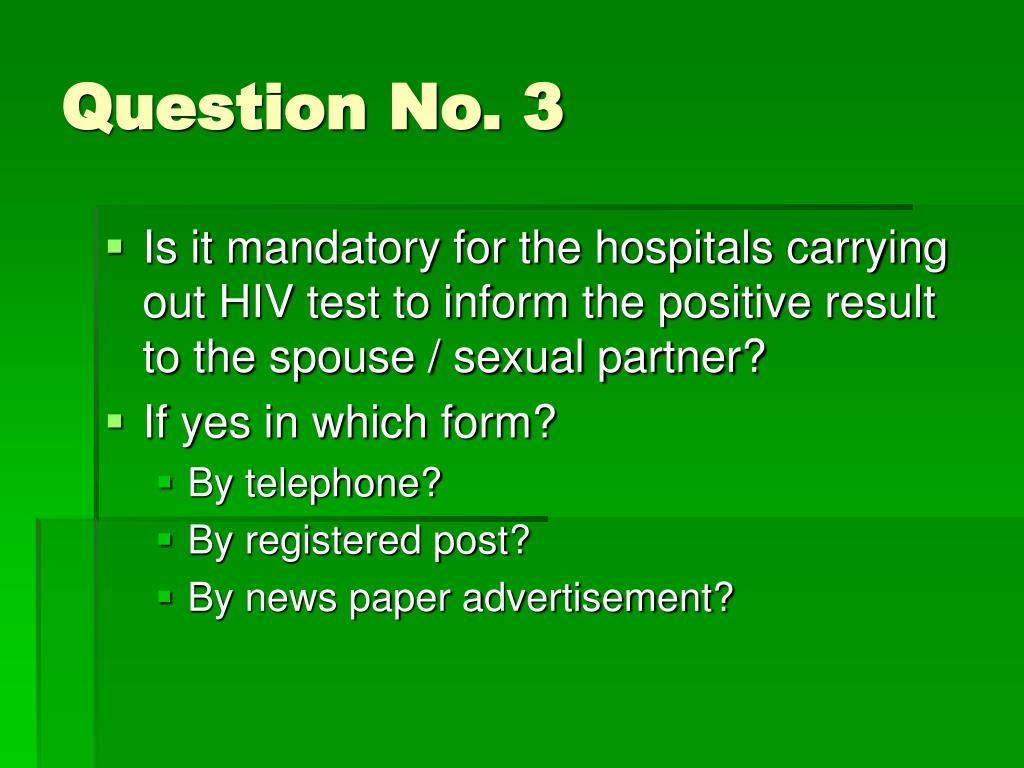 Question No. 3

- Is it mandatory for the hospitals carrying out HIV test to inform the positive result to the spouse / sexual partner?
- If yes in which form?
  - By telephone?
  - By registered post?
  - By news paper advertisement?